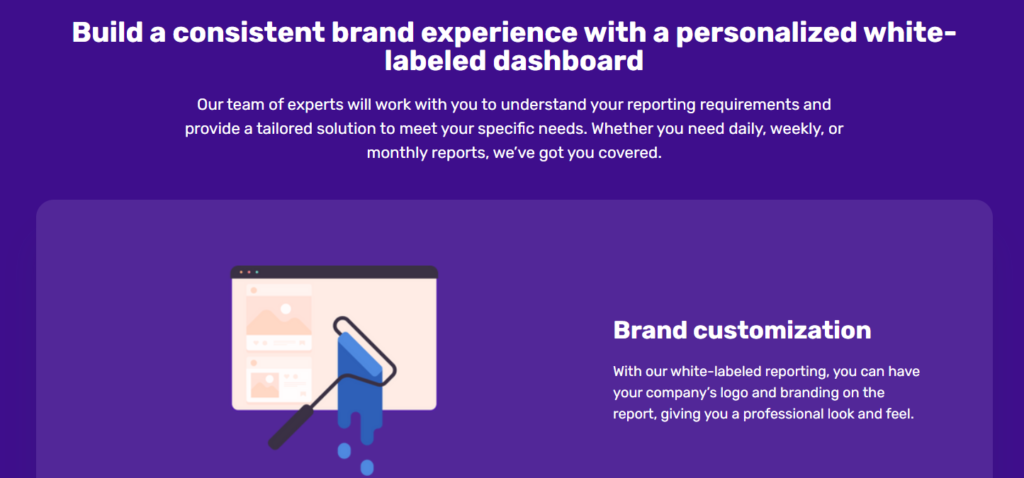 Build a consistent brand experience with a personalized white-labeled dashboard

Our team of experts will work with you to understand your reporting requirements and provide a tailored solution to meet your specific needs. Whether you need daily, weekly, or monthly reports, we've got you covered.

Brand customization

With our white-labeled reporting, you can have your company's logo and branding on the report, giving you a professional look and feel.